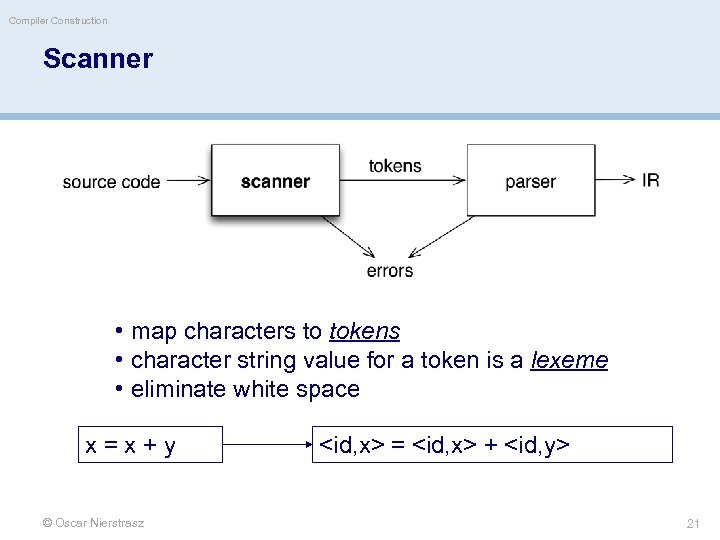 Compiler Construction

Scanner

source code

scanner

tokens

parser

IR

errors

• map characters to tokens
• character string value for a token is a lexeme
• eliminate white space

x = x + y

<id,x> = <id,x> + <id,y>

© Oscar Nierstrasz

21